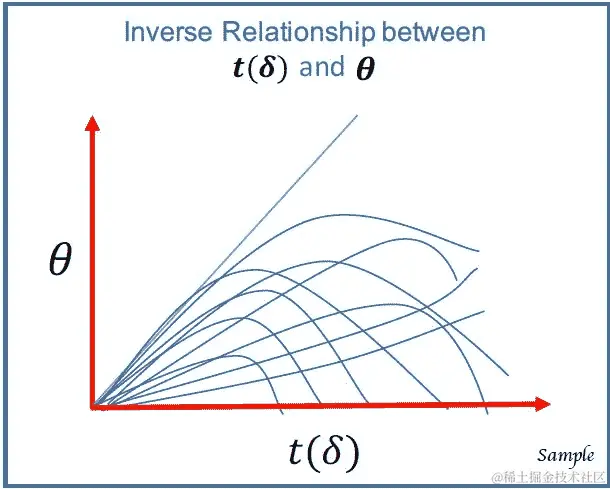 Inverse Relationship between $\boldsymbol{t(\delta)}$ and $\boldsymbol{\theta}$

$\theta$

$t(\delta)$

Sample

@稀土掘金技术社区